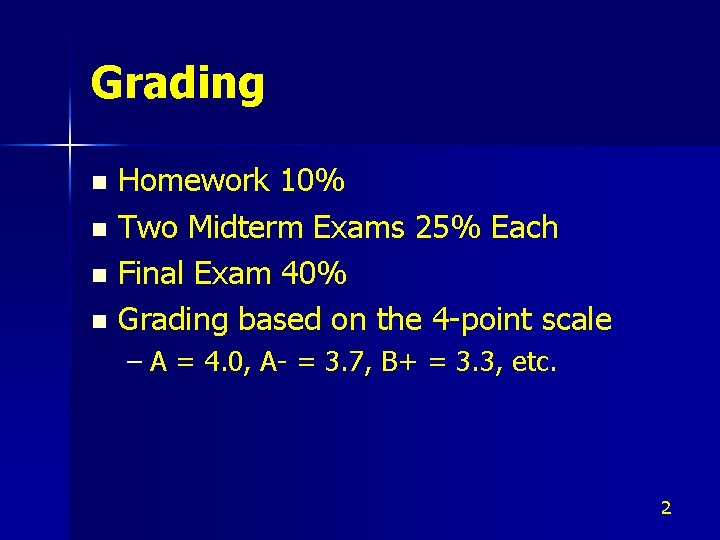 Grading

- Homework 10%
- Two Midterm Exams 25% Each
- Final Exam 40%
- Grading based on the 4-point scale
  – A = 4.0, A- = 3.7, B+ = 3.3, etc.

2